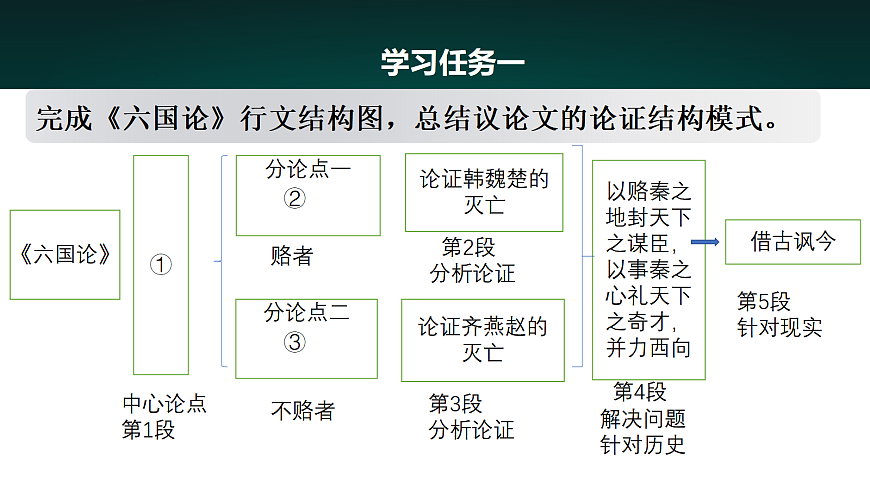 学习任务一

完成《六国论》行文结构图，总结议论文的论证结构模式。

《六国论》

①

中心论点
第1段

分论点一
②

赂者

分论点二
③

不赂者

论证韩魏楚的灭亡

第2段
分析论证

论证齐燕赵的灭亡

第3段
分析论证

以赂秦之地封天下之谋臣，以事秦之心礼天下之奇才，并力西向

第4段
解决问题
针对历史

借古讽今

第5段
针对现实